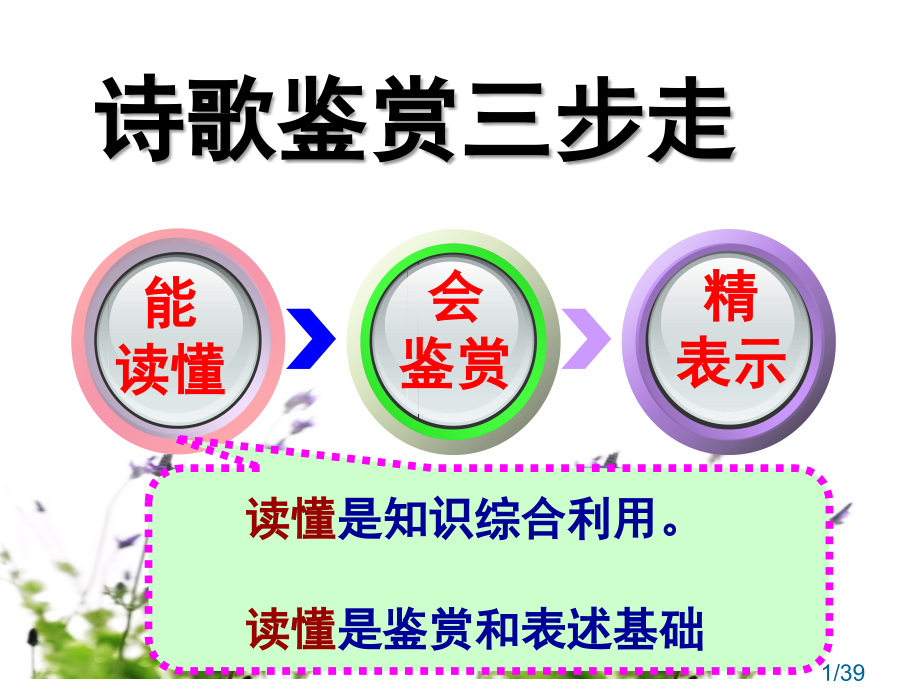 诗歌鉴赏三步走

能读懂

会鉴赏

精表示

读懂是知识综合利用。

读懂是鉴赏和表述基础

1/39